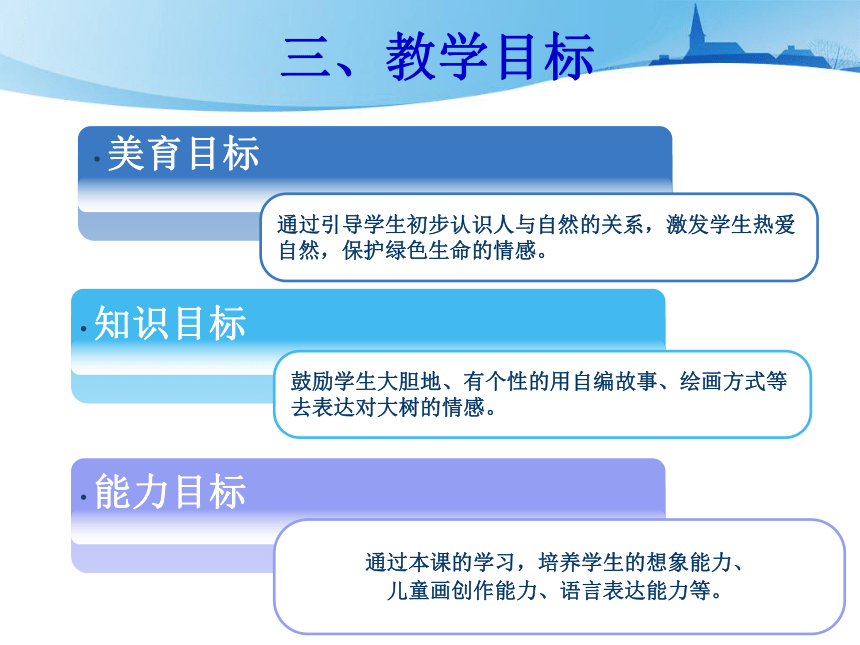 三、教学目标

· 美育目标

通过引导学生初步认识人与自然的关系，激发学生热爱自然，保护绿色生命的情感。

· 知识目标

鼓励学生大胆地、有个性的用自编故事、绘画方式等去表达对大树的情感。

· 能力目标

通过本课的学习，培养学生的想象能力、儿童画创作能力、语言表达能力等。